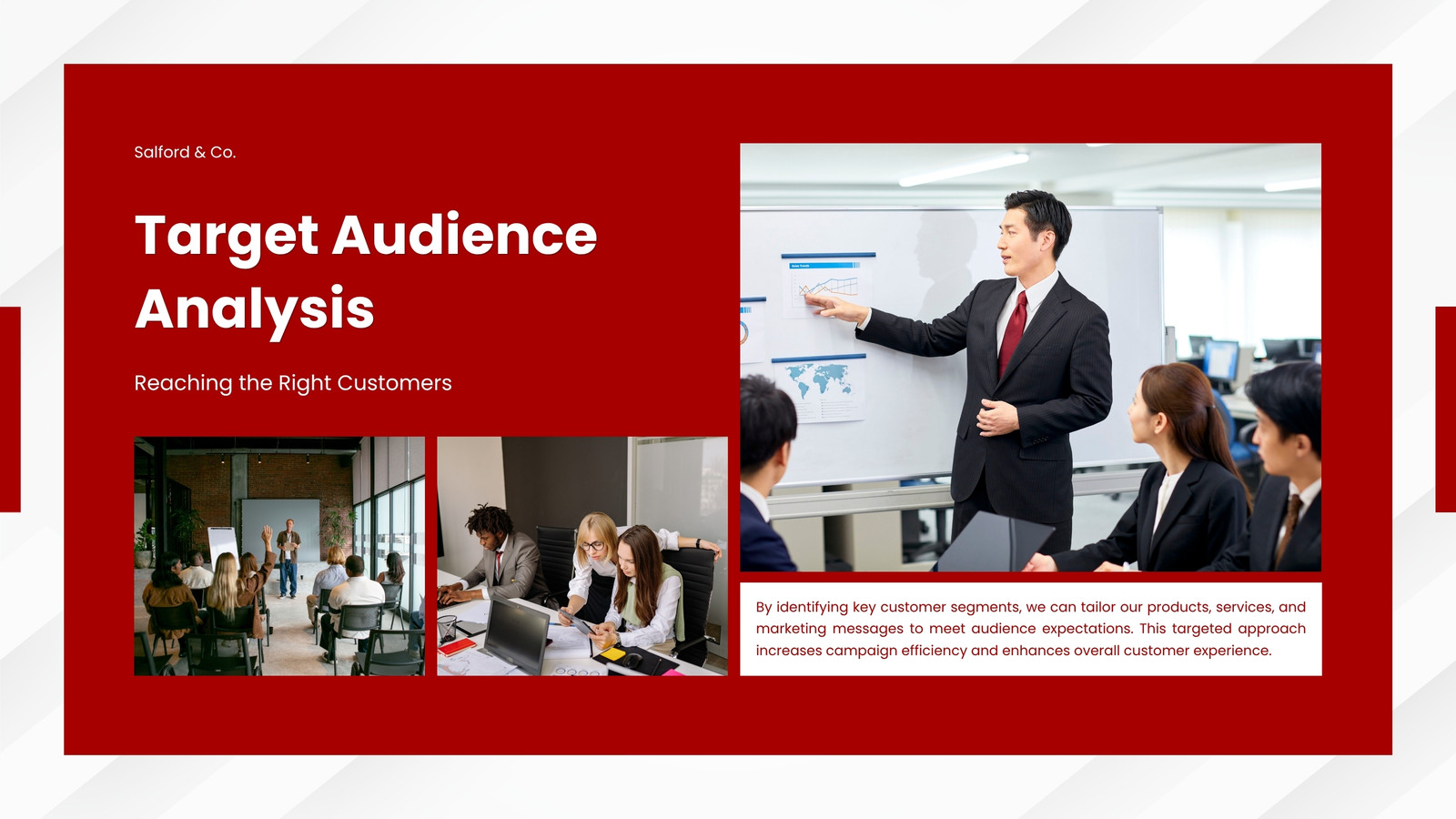 Salford & Co.

Target Audience Analysis

Reaching the Right Customers

By identifying key customer segments, we can tailor our products, services, and marketing messages to meet audience expectations. This targeted approach increases campaign efficiency and enhances overall customer experience.